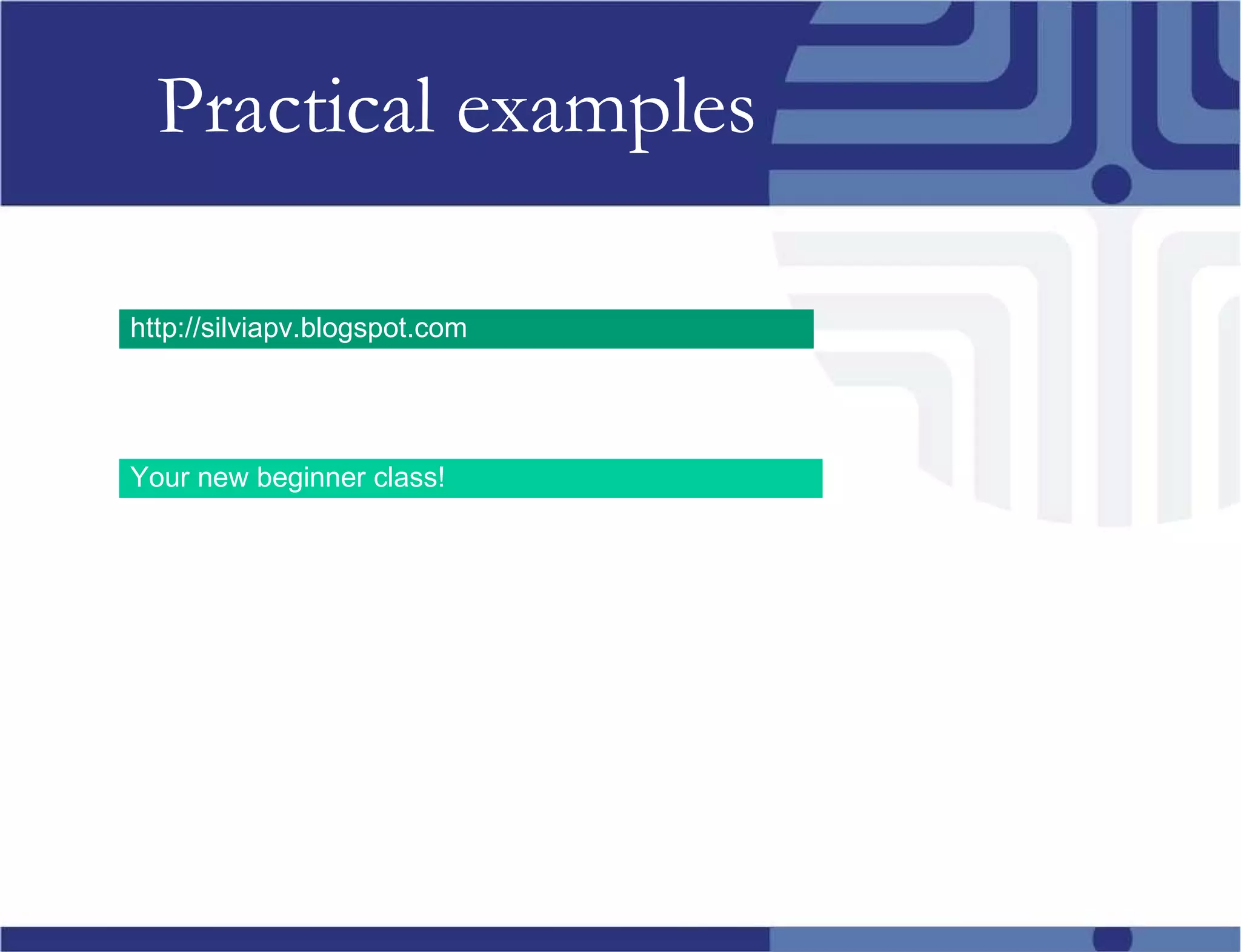 Practical examples

http://silviapv.blogspot.com

Your new beginner class!